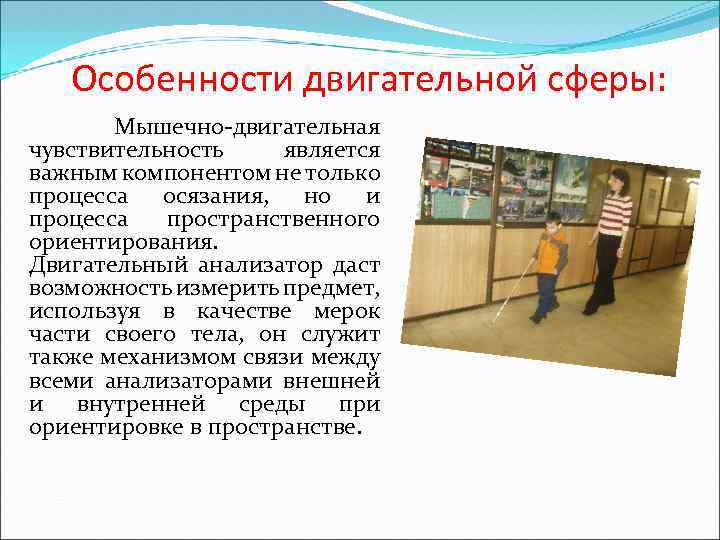 Особенности двигательной сферы:

Мышечно-двигательная чувствительность является важным компонентом не только процесса осязания, но и процесса пространственного ориентирования.
Двигательный анализатор даст возможность измерить предмет, используя в качестве мерок части своего тела, он служит также механизмом связи между всеми анализаторами внешней и внутренней среды при ориентировке в пространстве.